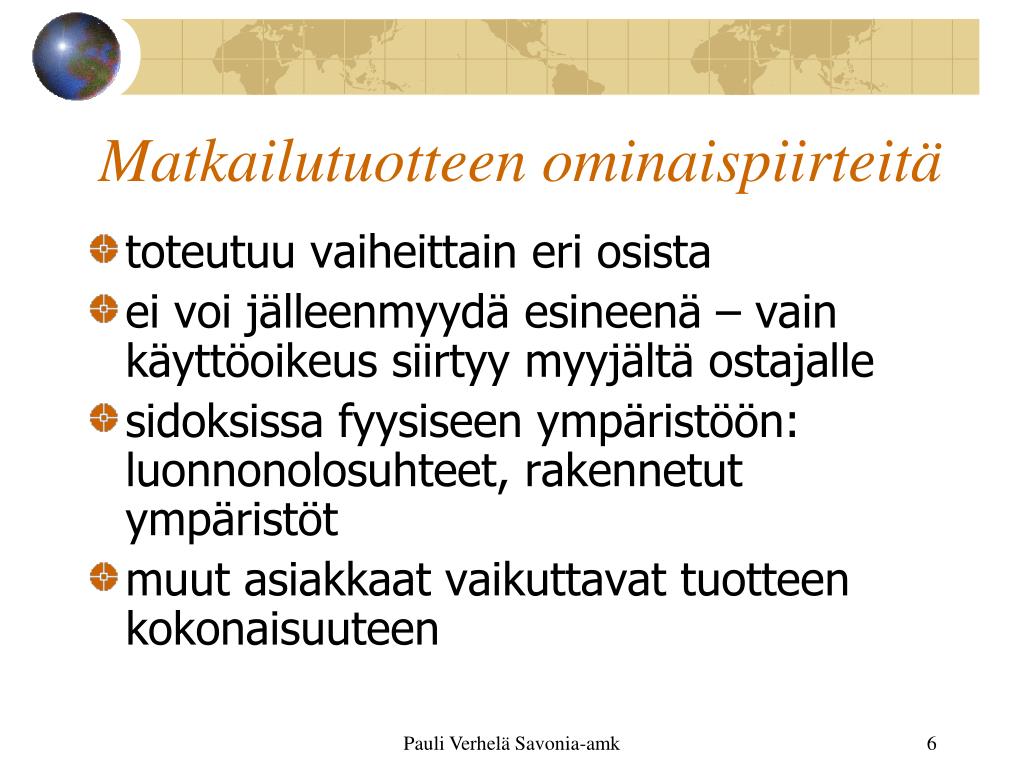 Matkailutuotteen ominaispiirteitä

toteutuu vaiheittain eri osista

ei voi jälleenmyydä esineenä – vain käyttöoikeus siirtyy myyjältä ostajalle

sidoksissa fyysiseen ympäristöön: luonnonolosuhteet, rakennetut ympäristöt

muut asiakkaat vaikuttavat tuotteen kokonaisuuteen

Pauli Verhelä Savonia-amk

6